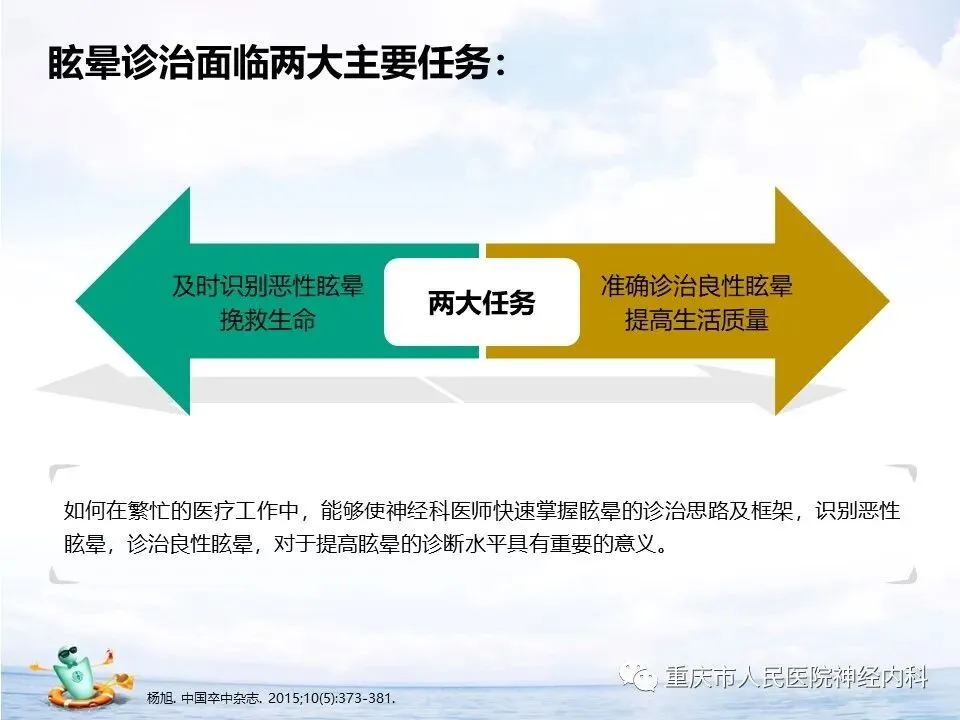 眩晕诊治面临两大主要任务：

及时识别恶性眩晕
挽救生命

两大任务

准确诊治良性眩晕
提高生活质量

如何在繁忙的医疗工作中，能够使神经科医师快速掌握眩晕的诊治思路及框架，识别恶性眩晕，诊治良性眩晕，对于提高眩晕的诊断水平具有重要的意义。

杨旭. 中国卒中杂志. 2015;10(5):373-381.

重庆市人民医院神经内科